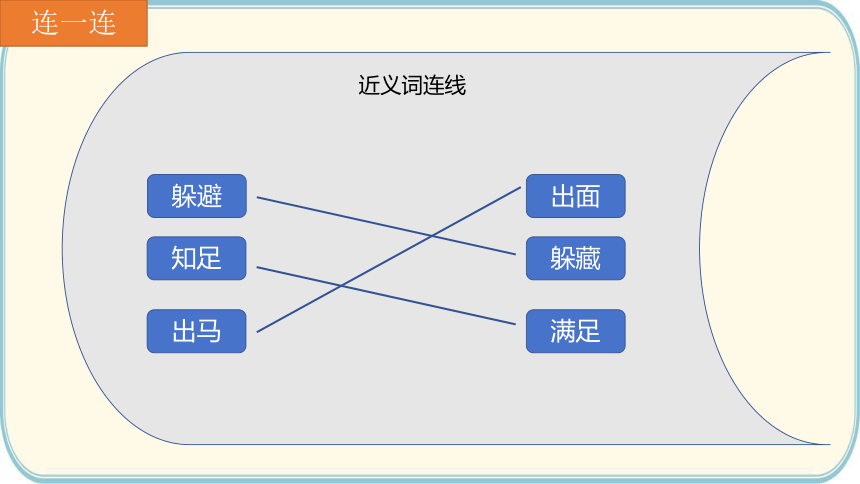 连一连

近义词连线

躲避

知足

出马

出面

躲藏

满足